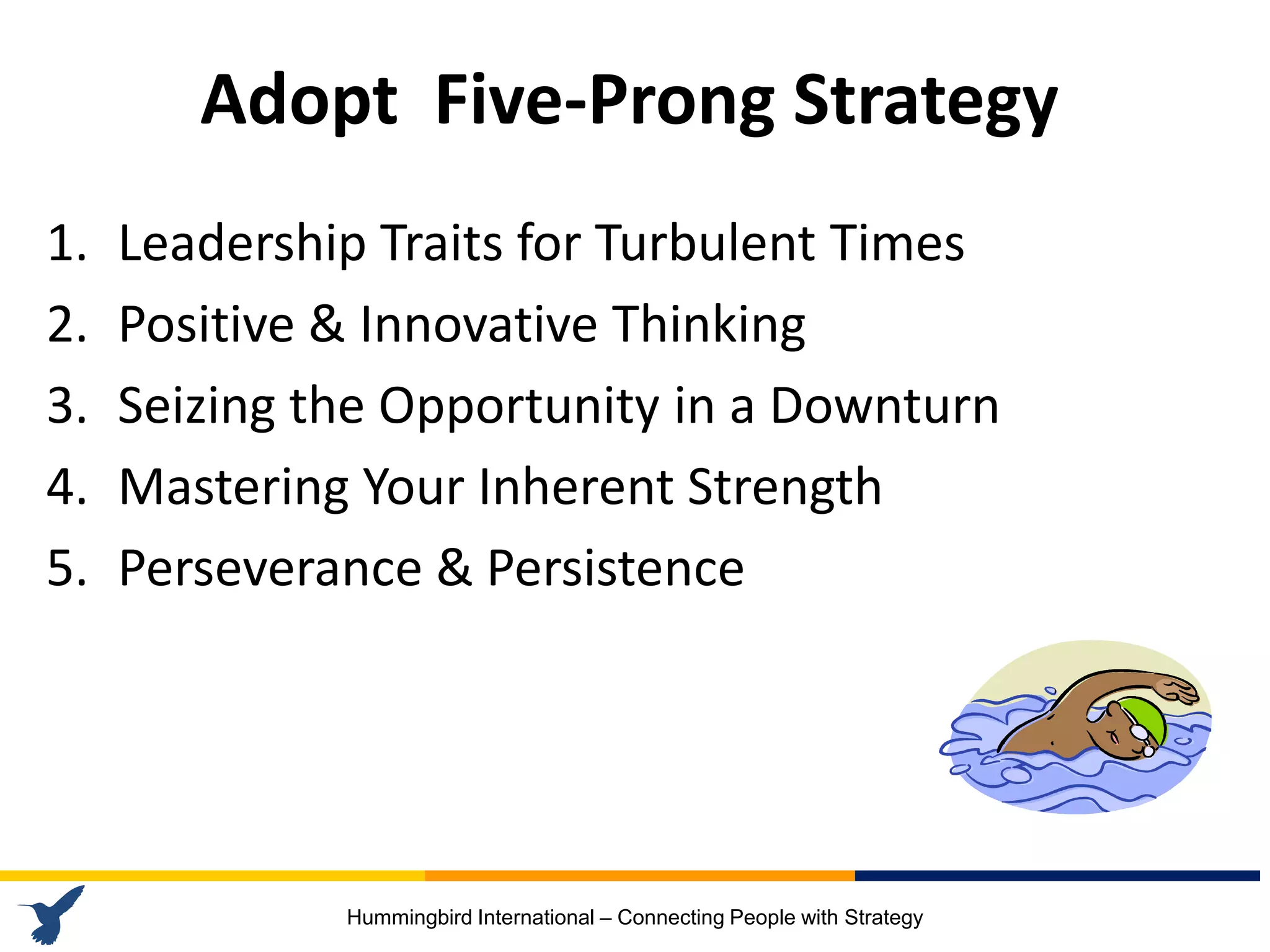 Adopt  Five-Prong Strategy

1. Leadership Traits for Turbulent Times
2. Positive & Innovative Thinking
3. Seizing the Opportunity in a Downturn
4. Mastering Your Inherent Strength
5. Perseverance & Persistence

Hummingbird International – Connecting People with Strategy